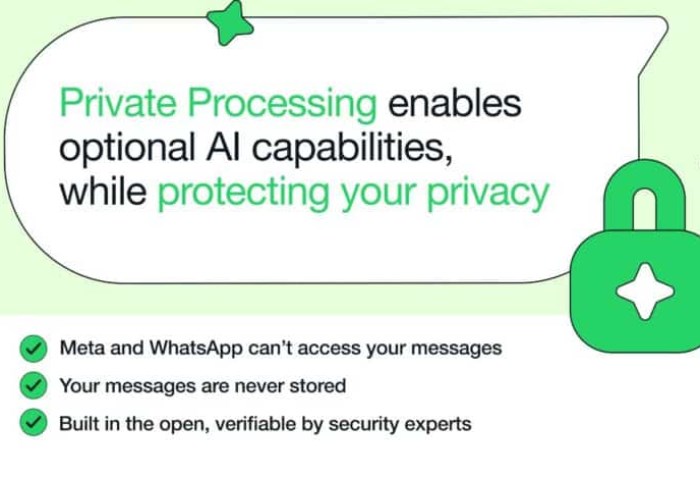 Private Processing enables optional AI capabilities, while protecting your privacy

Meta and WhatsApp can't access your messages

Your messages are never stored

Built in the open, verifiable by security experts